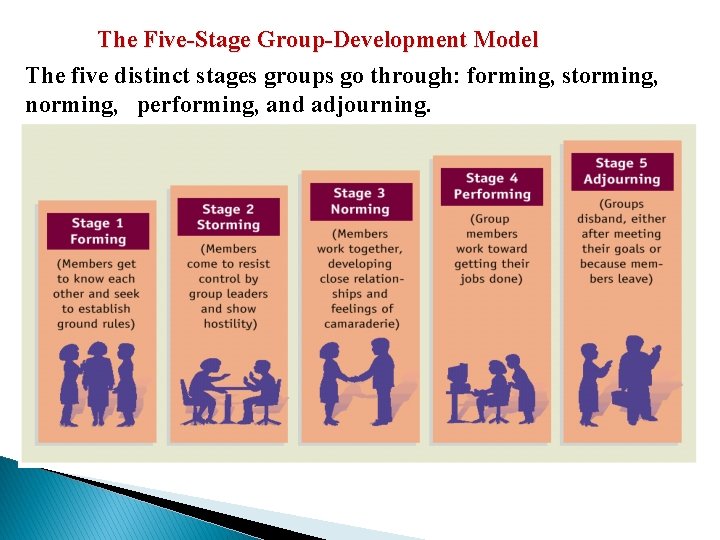 The Five-Stage Group-Development Model

The five distinct stages groups go through: forming, storming, norming, performing, and adjourning.

Stage 1
Forming

(Members get to know each other and seek to establish ground rules)

Stage 2
Storming

(Members come to resist control by group leaders and show hostility)

Stage 3
Norming

(Members work together, developing close relationships and feelings of camaraderie)

Stage 4
Performing

(Group members work toward getting their jobs done)

Stage 5
Adjourning

(Groups disband, either after meeting their goals or because members leave)